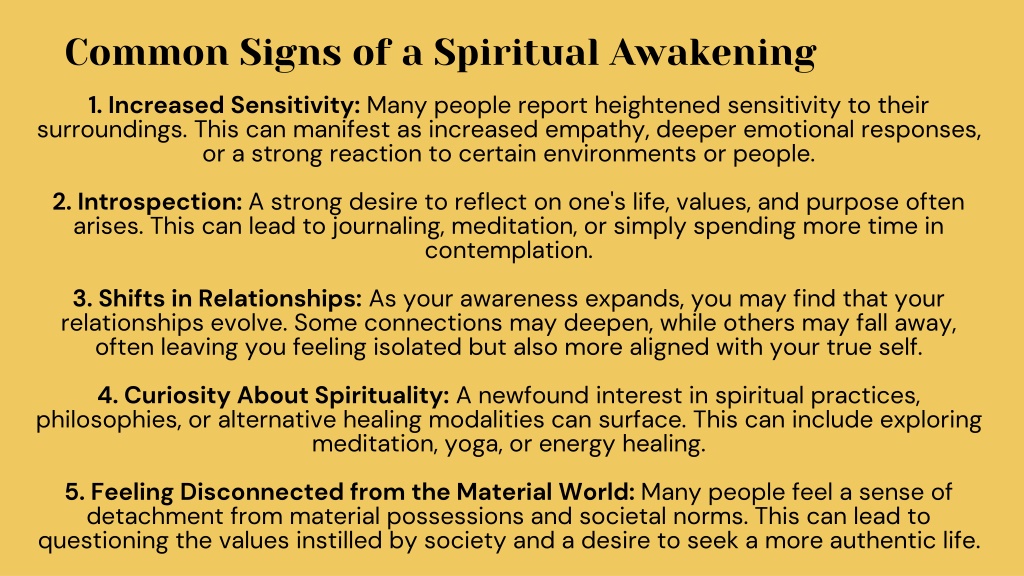 Common Signs of a Spiritual Awakening

1. Increased Sensitivity: Many people report heightened sensitivity to their surroundings. This can manifest as increased empathy, deeper emotional responses, or a strong reaction to certain environments or people.

2. Introspection: A strong desire to reflect on one's life, values, and purpose often arises. This can lead to journaling, meditation, or simply spending more time in contemplation.

3. Shifts in Relationships: As your awareness expands, you may find that your relationships evolve. Some connections may deepen, while others may fall away, often leaving you feeling isolated but also more aligned with your true self.

4. Curiosity About Spirituality: A newfound interest in spiritual practices, philosophies, or alternative healing modalities can surface. This can include exploring meditation, yoga, or energy healing.

5. Feeling Disconnected from the Material World: Many people feel a sense of detachment from material possessions and societal norms. This can lead to questioning the values instilled by society and a desire to seek a more authentic life.